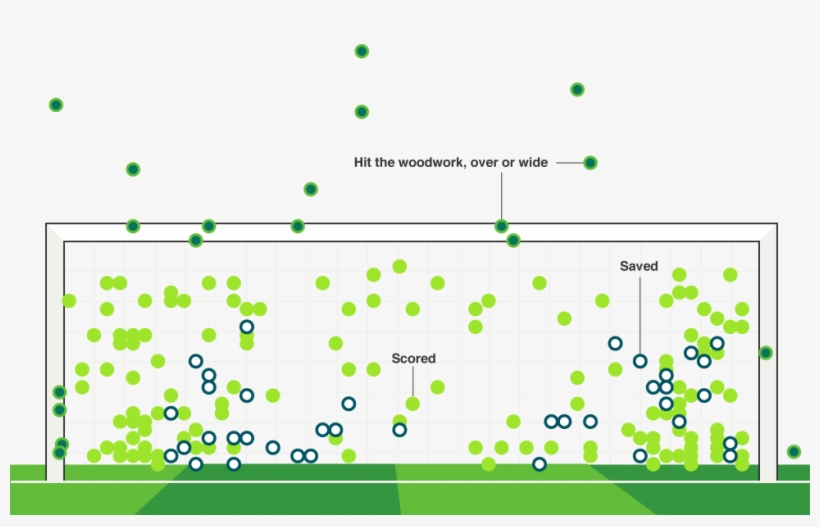 Hit the woodwork, over or wide

Saved

Scored